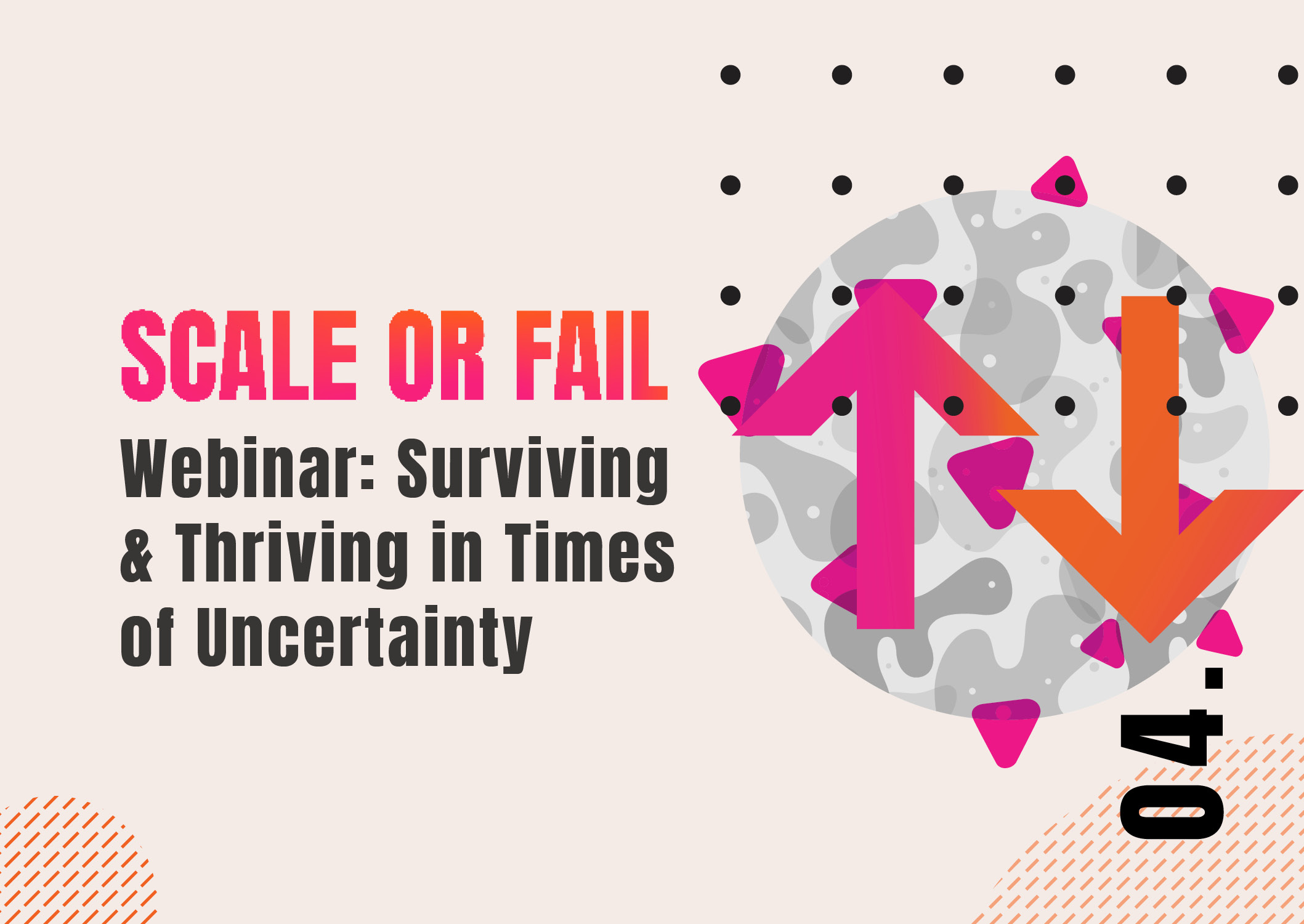 SCALE OR FAIL

Webinar: Surviving & Thriving in Times of Uncertainty

04.